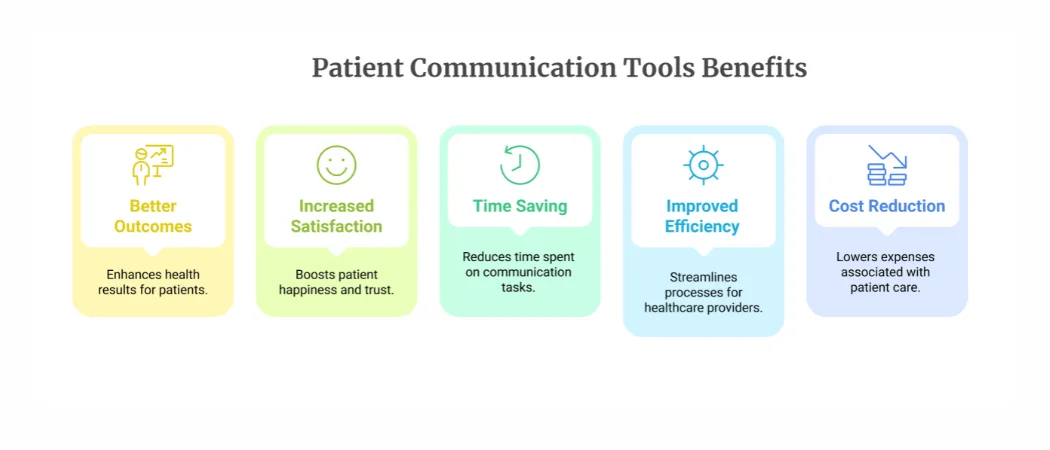 Patient Communication Tools Benefits

Better Outcomes

Enhances health results for patients.

Increased Satisfaction

Boosts patient happiness and trust.

Time Saving

Reduces time spent on communication tasks.

Improved Efficiency

Streamlines processes for healthcare providers.

Cost Reduction

Lowers expenses associated with patient care.